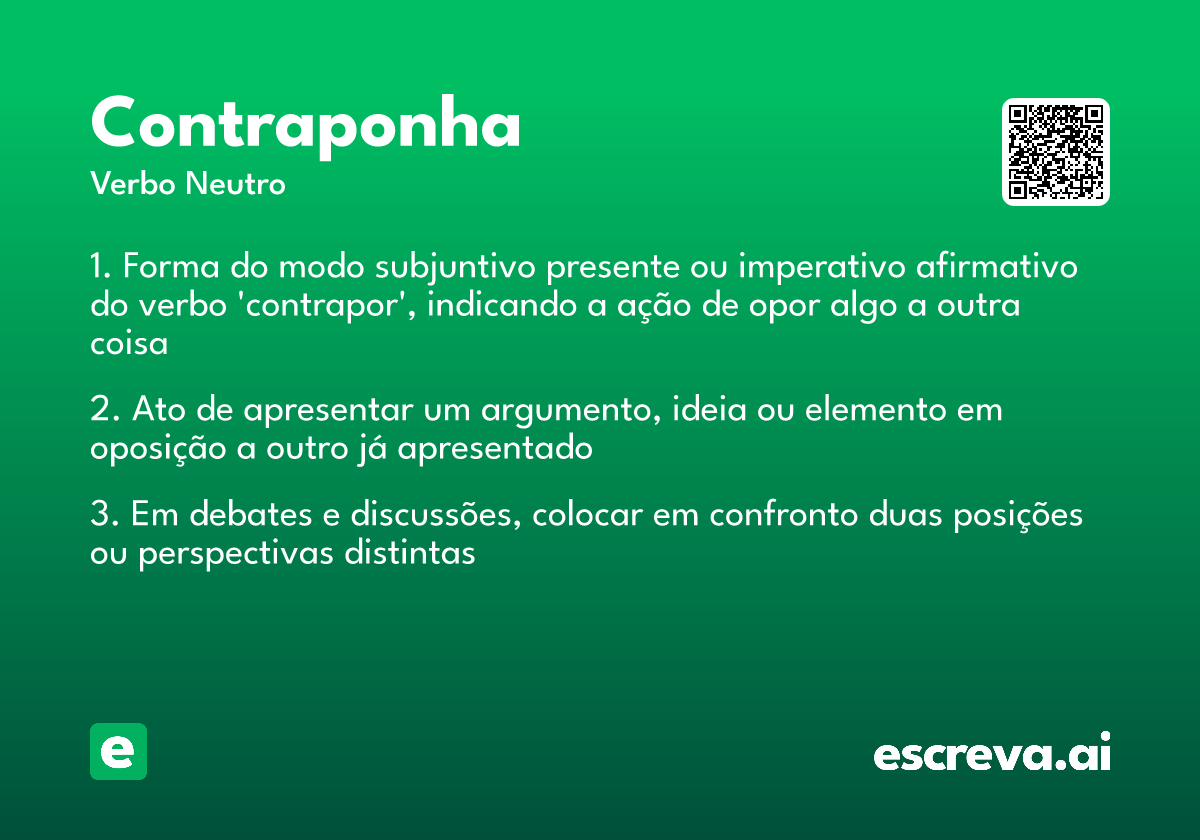 Contraponha
Verbo Neutro

1. Forma do modo subjuntivo presente ou imperativo afirmativo do verbo 'contrapor', indicando a ação de opor algo a outra coisa

2. Ato de apresentar um argumento, ideia ou elemento em oposição a outro já apresentado

3. Em debates e discussões, colocar em confronto duas posições ou perspectivas distintas

e

escreva.ai